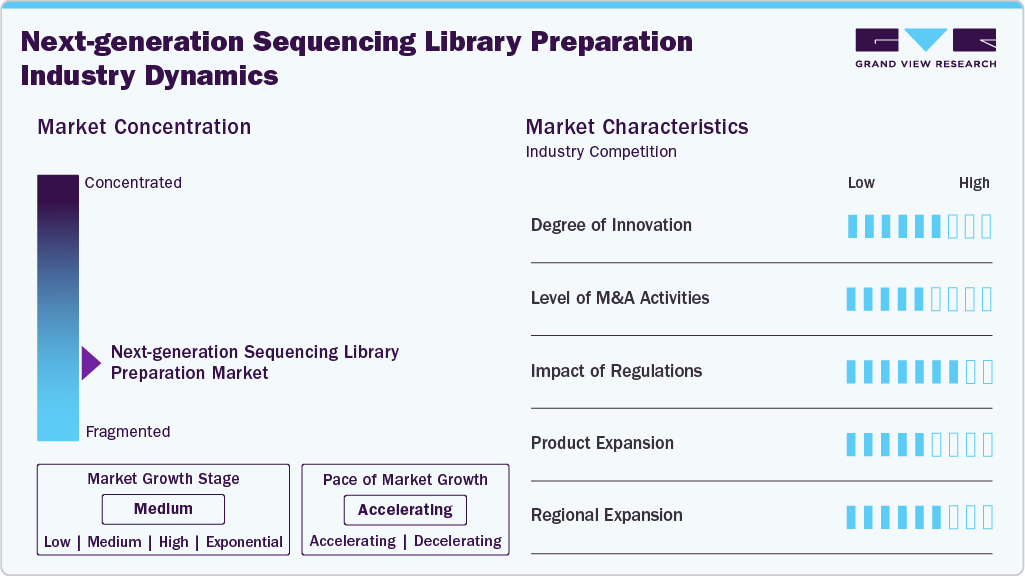 Next-generation Sequencing Library Preparation Industry Dynamics

GRAND VIEW RESEARCH

Market Concentration

Concentrated

Next-generation Sequencing Library Preparation Market

Fragmented

Market Growth Stage

Medium

Low | Medium | High | Exponential

Pace of Market Growth

Accelerating

Accelerating | Decelerating

Market Characteristics

Industry Competition

Low High

Degree of Innovation

Level of M&A Activities

Impact of Regulations

Product Expansion

Regional Expansion